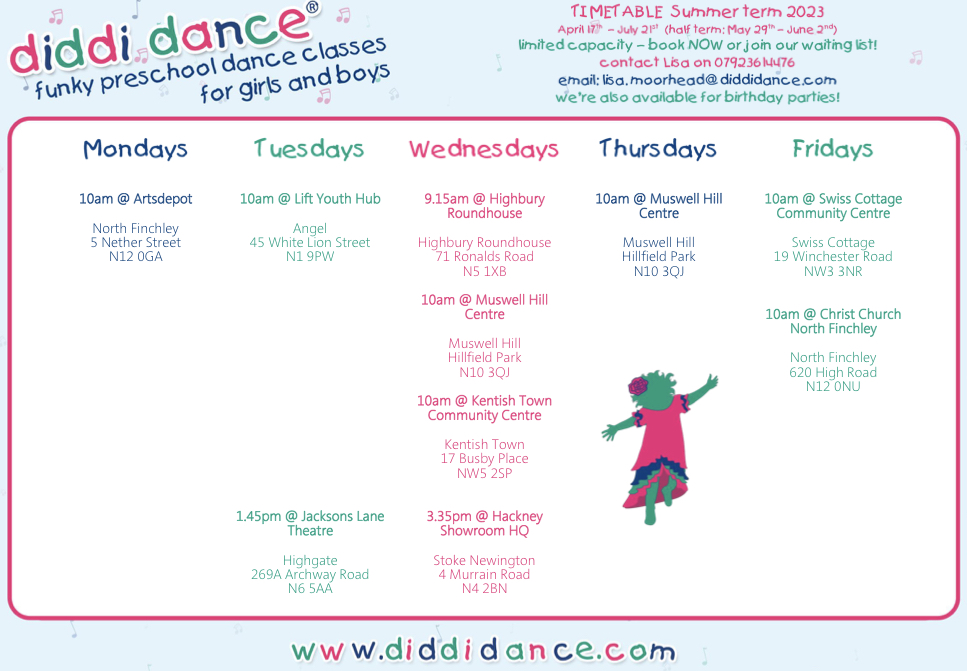 diddi dance®
funky preschool dance classes for girls and boys

TIMETABLE Summer term 2023
April 17th – July 21st (half term: May 29th – June 2nd)
limited capacity – book NOW or join our waiting list!
contact Lisa on 07923614476
email: lisa.moorhead@diddidance.com
we're also available for birthday parties!

Mondays

10am @ Artsdepot

North Finchley
5 Nether Street
N12 0GA

Tuesdays

10am @ Lift Youth Hub

Angel
45 White Lion Street
N1 9PW

1.45pm @ Jacksons Lane Theatre

Highgate
269A Archway Road
N6 5AA

Wednesdays

9.15am @ Highbury Roundhouse

Highbury Roundhouse
71 Ronalds Road
N5 1XB

10am @ Muswell Hill Centre

Muswell Hill
Hillfield Park
N10 3QJ

10am @ Kentish Town Community Centre

Kentish Town
17 Busby Place
NW5 2SP

3.35pm @ Hackney Showroom HQ

Stoke Newington
4 Murrain Road
N4 2BN

Thursdays

10am @ Muswell Hill Centre

Muswell Hill
Hillfield Park
N10 3QJ

Fridays

10am @ Swiss Cottage Community Centre

Swiss Cottage
19 Winchester Road
NW3 3NR

10am @ Christ Church North Finchley

North Finchley
620 High Road
N12 0NU

www.diddidance.com